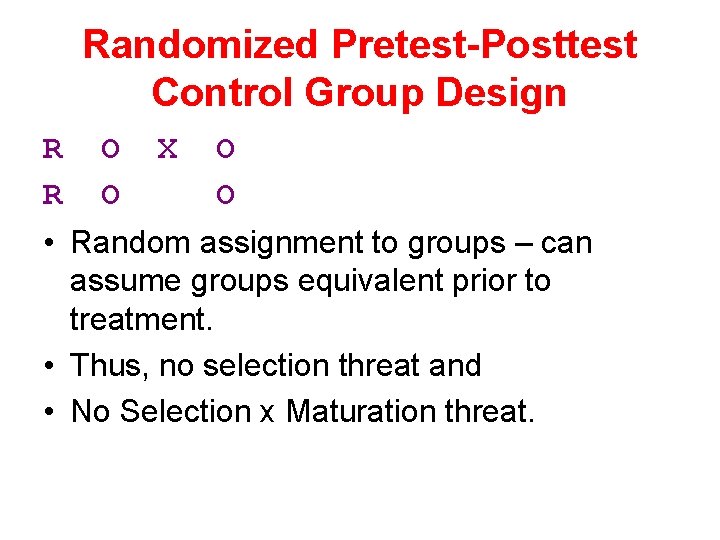 Randomized Pretest-Posttest Control Group Design

R O X O
R O O

• Random assignment to groups – can assume groups equivalent prior to treatment.
• Thus, no selection threat and
• No Selection x Maturation threat.